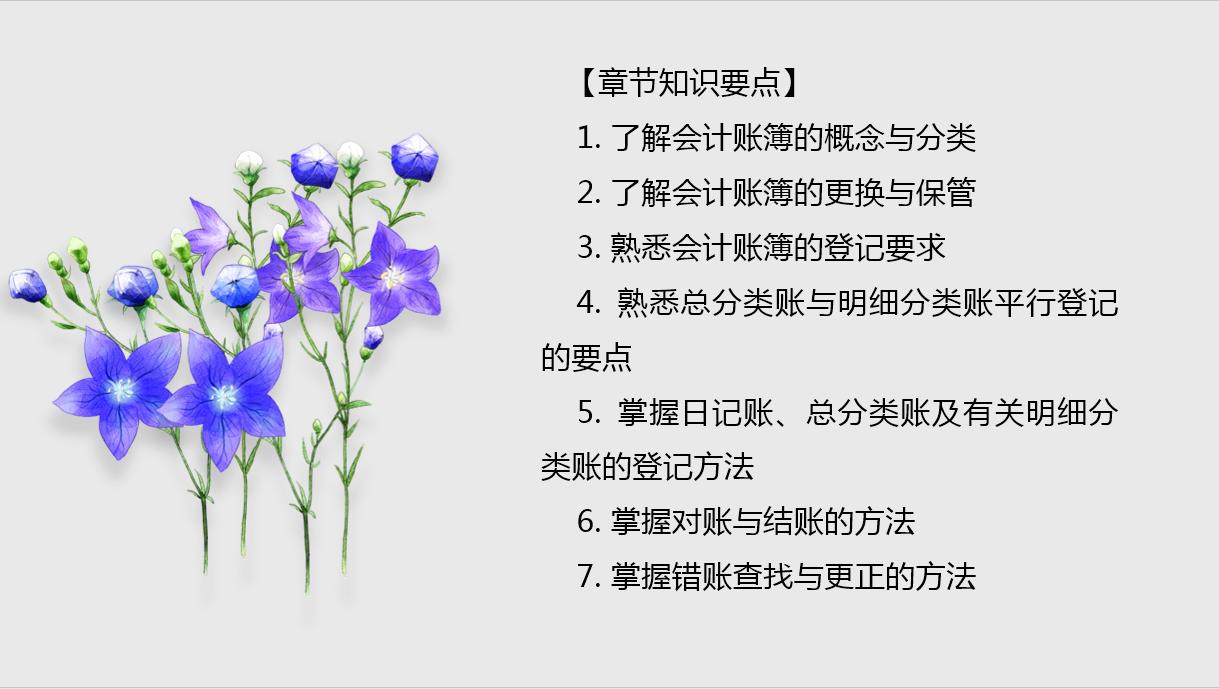 【章节知识要点】

1. 了解会计账簿的概念与分类

2. 了解会计账簿的更换与保管

3. 熟悉会计账簿的登记要求

4. 熟悉总分类账与明细分类账平行登记的要点

5. 掌握日记账、总分类账及有关明细分类账的登记方法

6. 掌握对账与结账的方法

7. 掌握错账查找与更正的方法